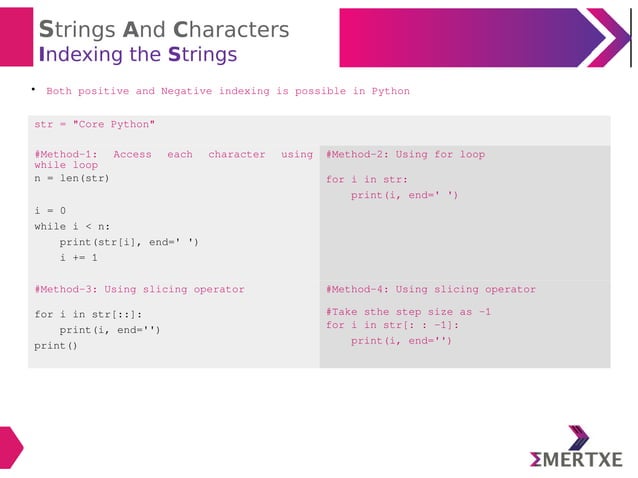 Strings And Characters
Indexing the Strings

• Both positive and Negative indexing is possible in Python

str = "Core Python"

#Method-1: Access each character using while loop
n = len(str)

i = 0
while i < n:
    print(str[i], end=' ')
    i += 1

#Method-2: Using for loop

for i in str:
    print(i, end=' ')

#Method-3: Using slicing operator

for i in str[::]:
    print(i, end='')
print()

#Method-4: Using slicing operator

#Take sthe step size as -1
for i in str[: : -1]:
    print(i, end='')

ΣMERTXE